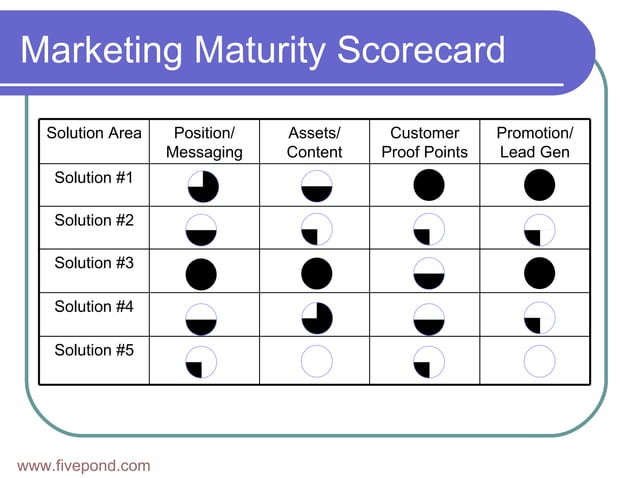 Marketing Maturity Scorecard

| Solution Area | Position/ Messaging | Assets/ Content | Customer Proof Points | Promotion/ Lead Gen |
|---|---|---|---|---|
| Solution #1 | | | | |
| Solution #2 | | | | |
| Solution #3 | | | | |
| Solution #4 | | | | |
| Solution #5 | | | | |

www.fivepond.com